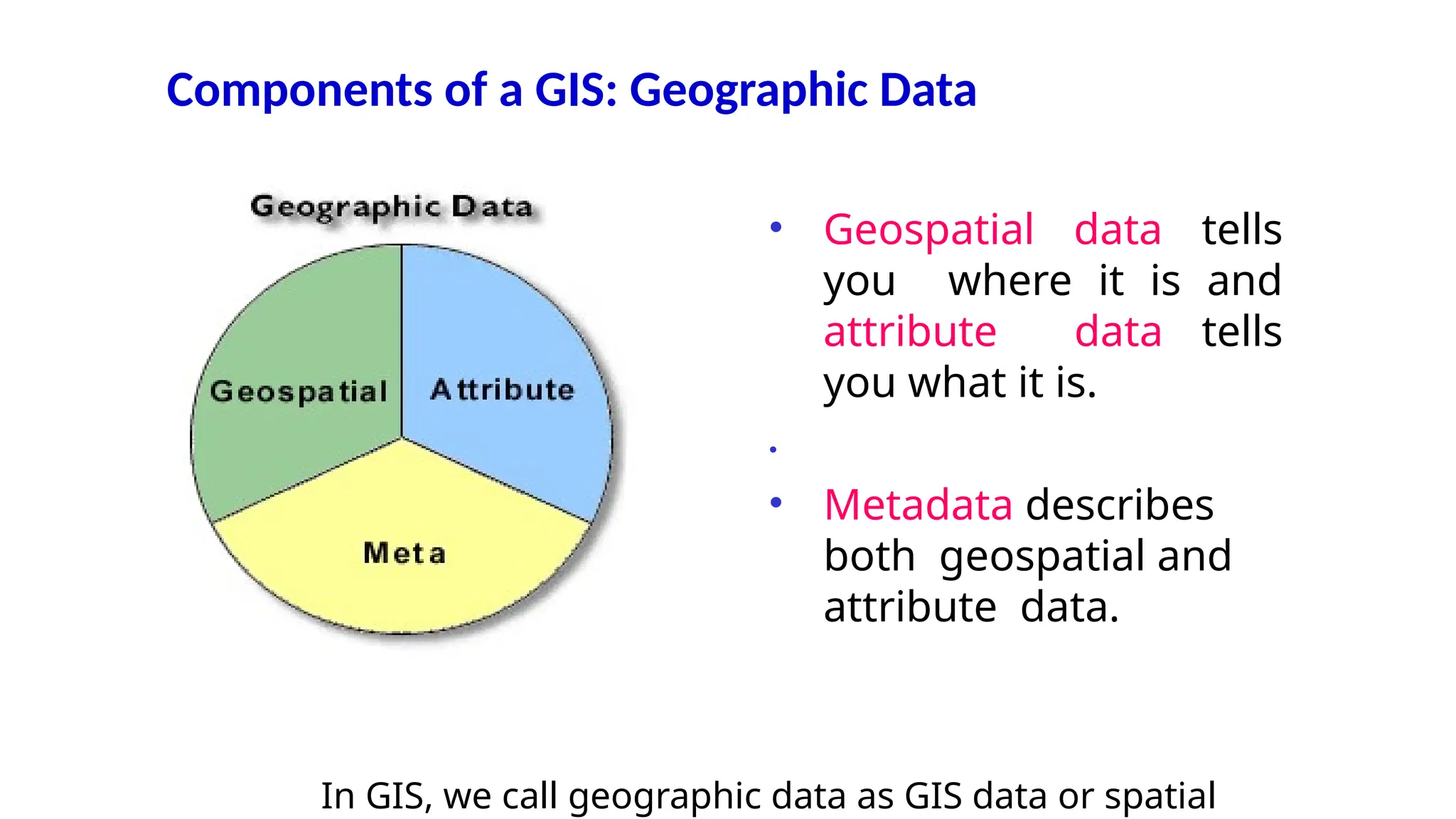 Components of a GIS: Geographic Data

Geographic Data

Geospatial

Attribute

Meta

• Geospatial data tells you where it is and attribute data tells you what it is.

•

• Metadata describes both geospatial and attribute data.

In GIS, we call geographic data as GIS data or spatial